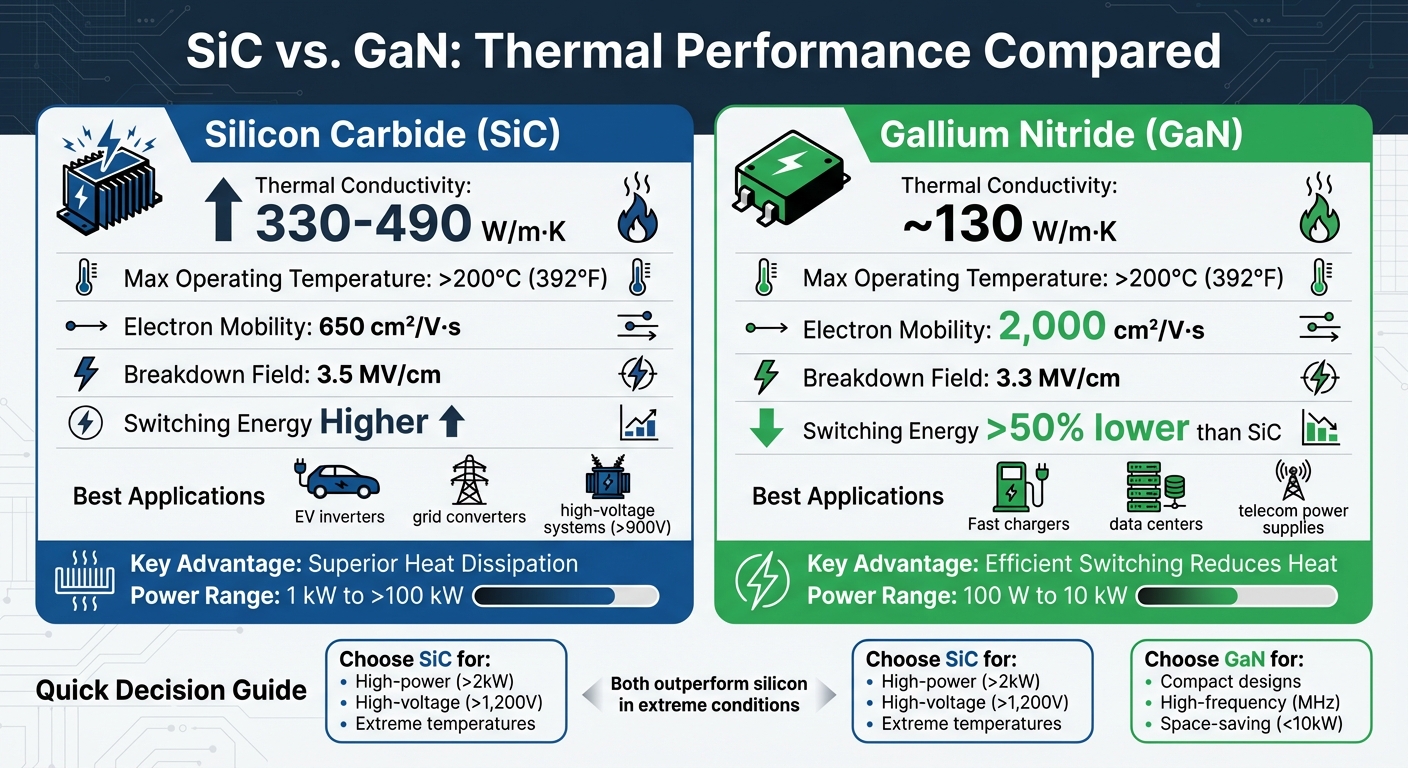 SiC vs. GaN: Thermal Performance Compared

Silicon Carbide (SiC)

Thermal Conductivity:
330-490 W/m·K

Max Operating Temperature: >200°C (392°F)

Electron Mobility: 650 cm²/V·s

Breakdown Field: 3.5 MV/cm

Switching Energy Higher

Best Applications
EV inverters
grid converters
high-voltage systems (>900V)

Key Advantage: Superior Heat Dissipation
Power Range: 1 kW to >100 kW

Gallium Nitride (GaN)

Thermal Conductivity:
~130 W/m·K

Max Operating Temperature: >200°C (392°F)

Electron Mobility: 2,000 cm²/V·s

Breakdown Field: 3.3 MV/cm

Switching Energy >50% lower than SiC

Best Applications
Fast chargers
data centers
telecom power supplies

Key Advantage: Efficient Switching Reduces Heat
Power Range: 100 W to 10 kW

Quick Decision Guide

Choose SiC for:
• High-power (>2kW)
• High-voltage (>1,200V)
• Extreme temperatures

Both outperform silicon in extreme conditions

Choose SiC for:
• High-power (>2kW)
• High-voltage (>1,200V)
• Extreme temperatures

Choose GaN for:
• Compact designs
• High-frequency (MHz)
• Space-saving (<10kW)